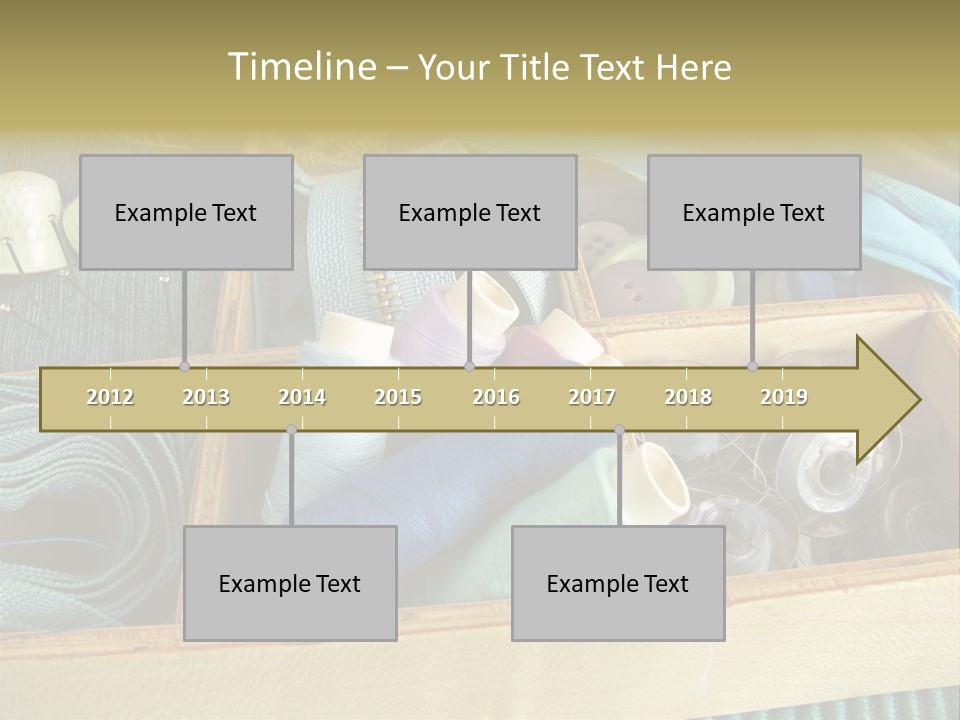 Timeline – Your Title Text Here

Example Text

Example Text

Example Text

2012 2013 2014 2015 2016 2017 2018 2019

Example Text

Example Text